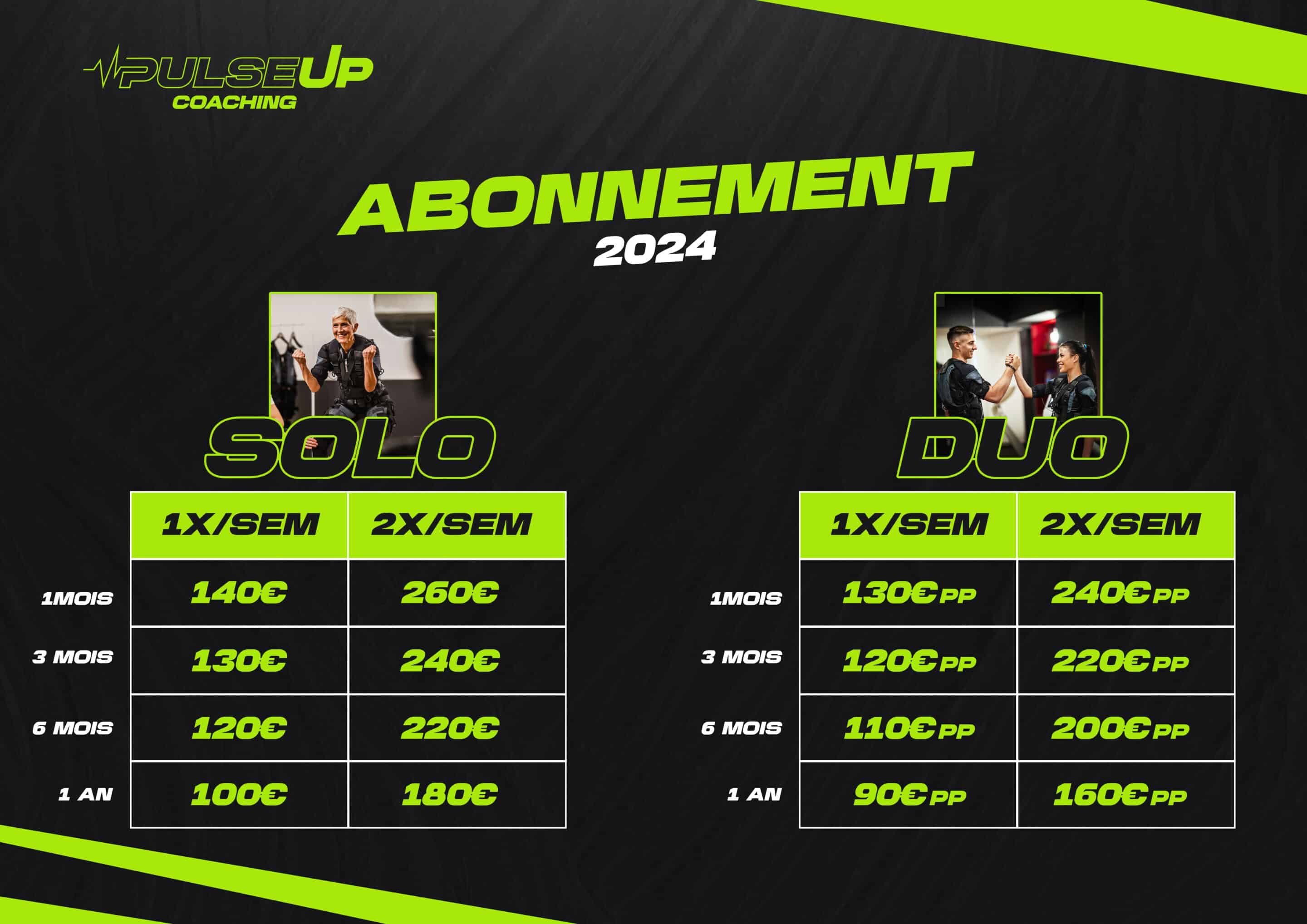 PULSEUP
COACHING

ABONNEMENT
2024

SOLO

| | 1X/SEM | 2X/SEM |
|---|---|---|
| 1MOIS | 140€ | 260€ |
| 3 MOIS | 130€ | 240€ |
| 6 MOIS | 120€ | 220€ |
| 1 AN | 100€ | 180€ |

DUO

| | 1X/SEM | 2X/SEM |
|---|---|---|
| 1MOIS | 130€ PP | 240€ PP |
| 3 MOIS | 120€ PP | 220€ PP |
| 6 MOIS | 110€ PP | 200€ PP |
| 1 AN | 90€ PP | 160€ PP |